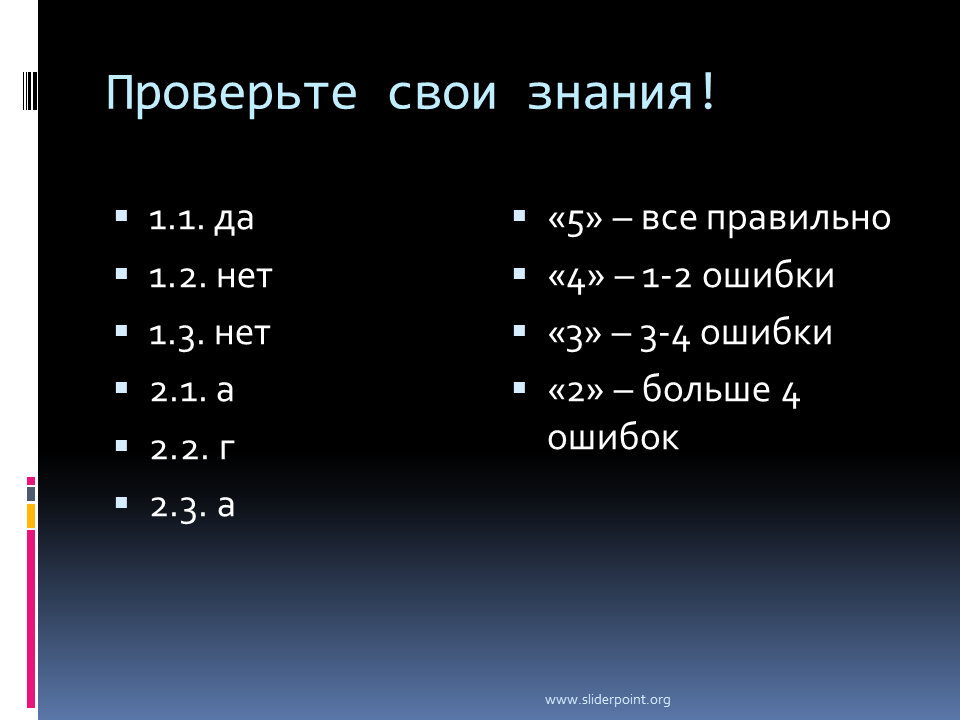 Проверьте свои знания!

1.1. да
1.2. нет
1.3. нет
2.1. а
2.2. г
2.3. а

«5» – все правильно
«4» – 1-2 ошибки
«3» – 3-4 ошибки
«2» – больше 4 ошибок

www.sliderpoint.org